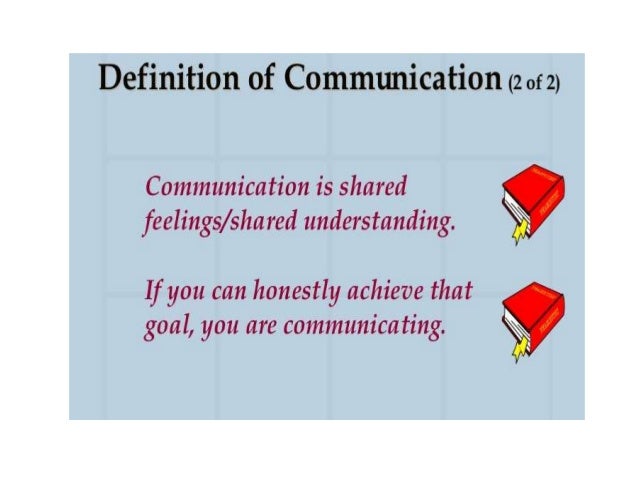 Definition of Communication (2 of 2)

Communication is shared feelings/shared understanding.

If you can honestly achieve that goal, you are communicating.